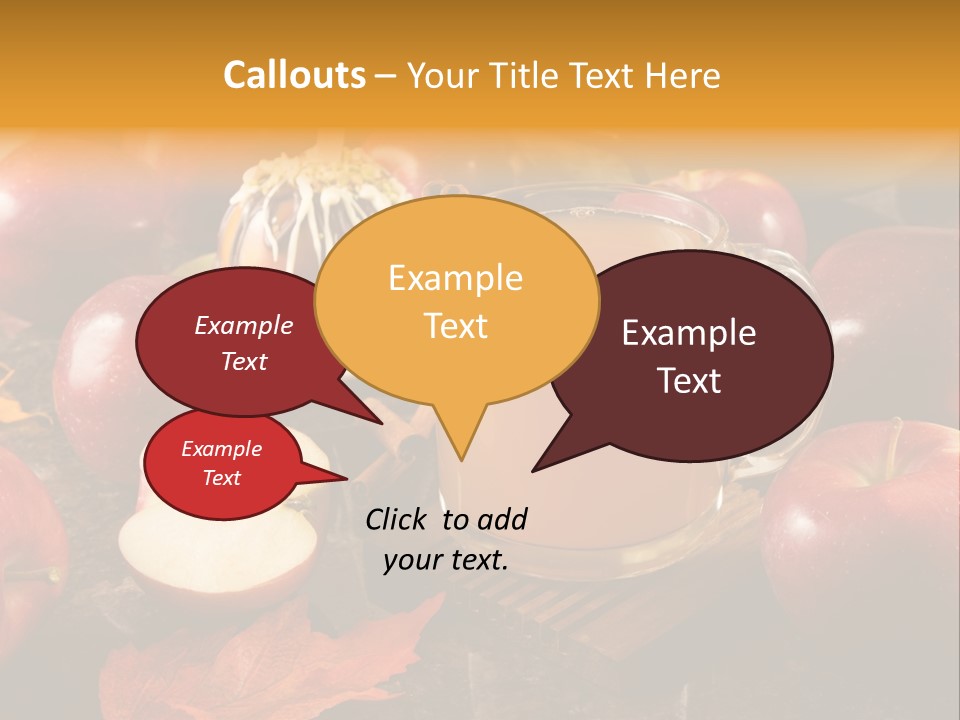 Callouts – Your Title Text Here

Example Text

Example Text

Example Text

Example Text

Click to add your text.